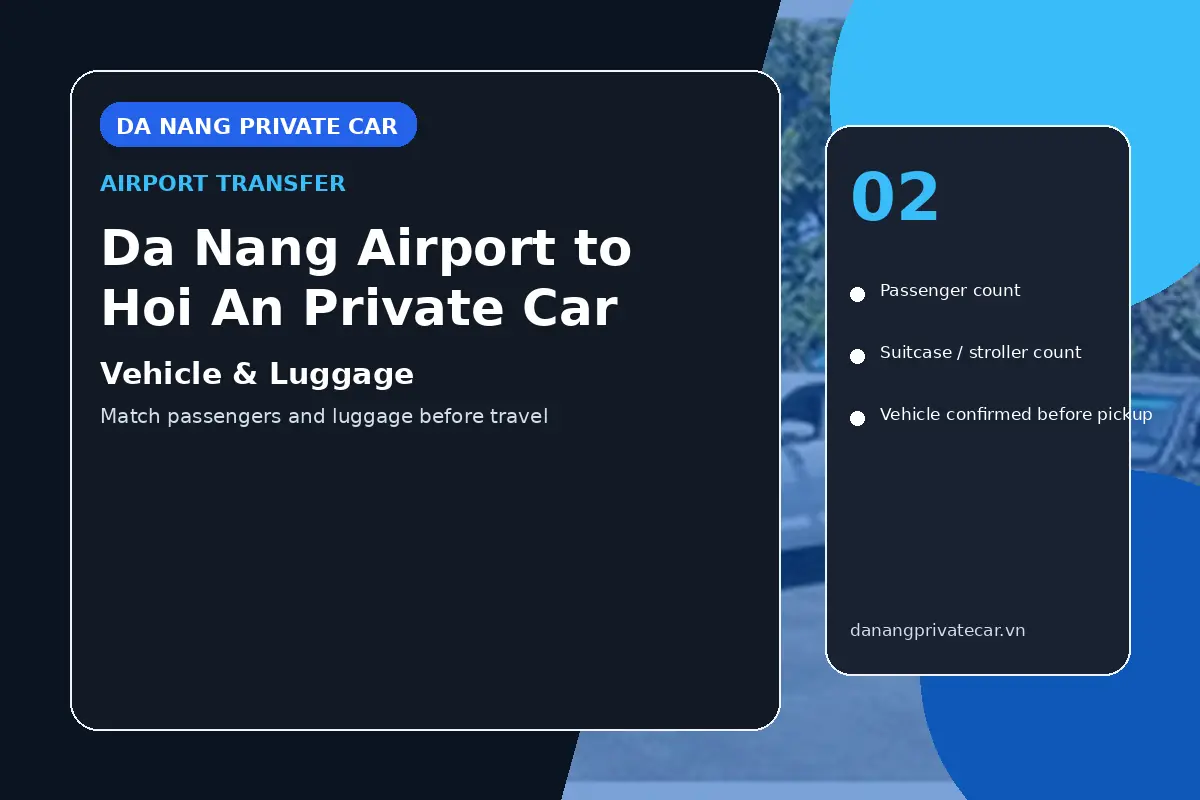 DA NANG PRIVATE CAR

AIRPORT TRANSFER

Da Nang Airport to Hoi An Private Car

Vehicle & Luggage

Match passengers and luggage before travel

02

Passenger count

Suitcase / stroller count

Vehicle confirmed before pickup

danangprivatecar.vn